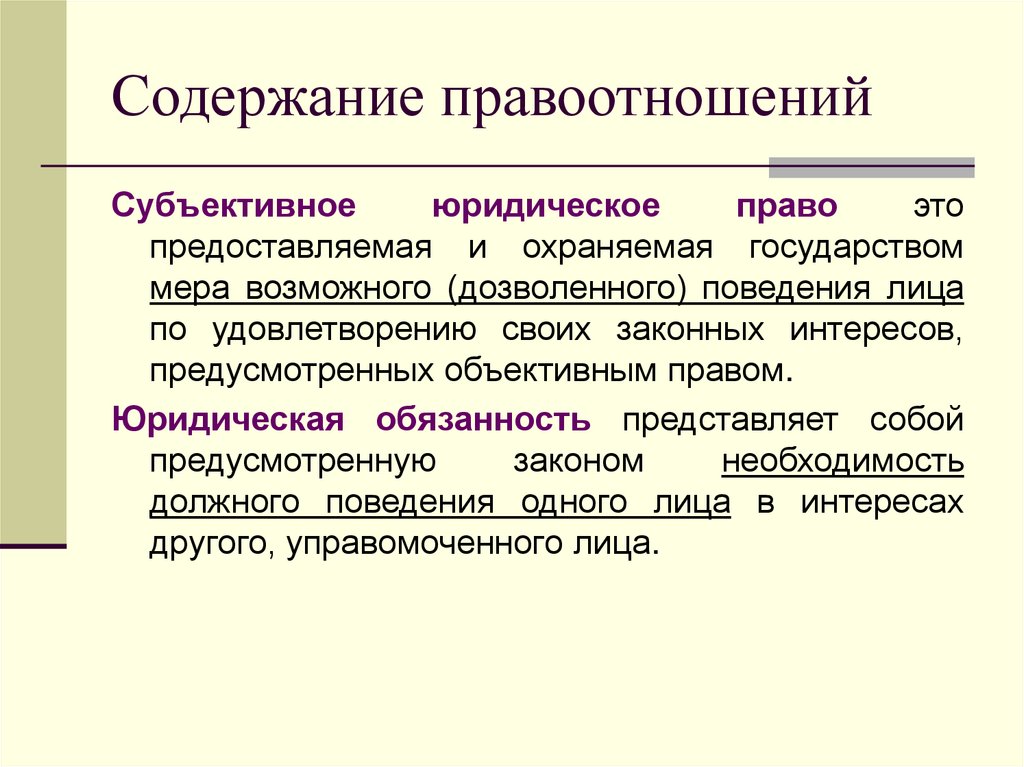 Содержание правоотношений

Субъективное юридическое право это предоставляемая и охраняемая государством мера возможного (дозволенного) поведения лица по удовлетворению своих законных интересов, предусмотренных объективным правом.

Юридическая обязанность представляет собой предусмотренную законом необходимость должного поведения одного лица в интересах другого, управомоченного лица.